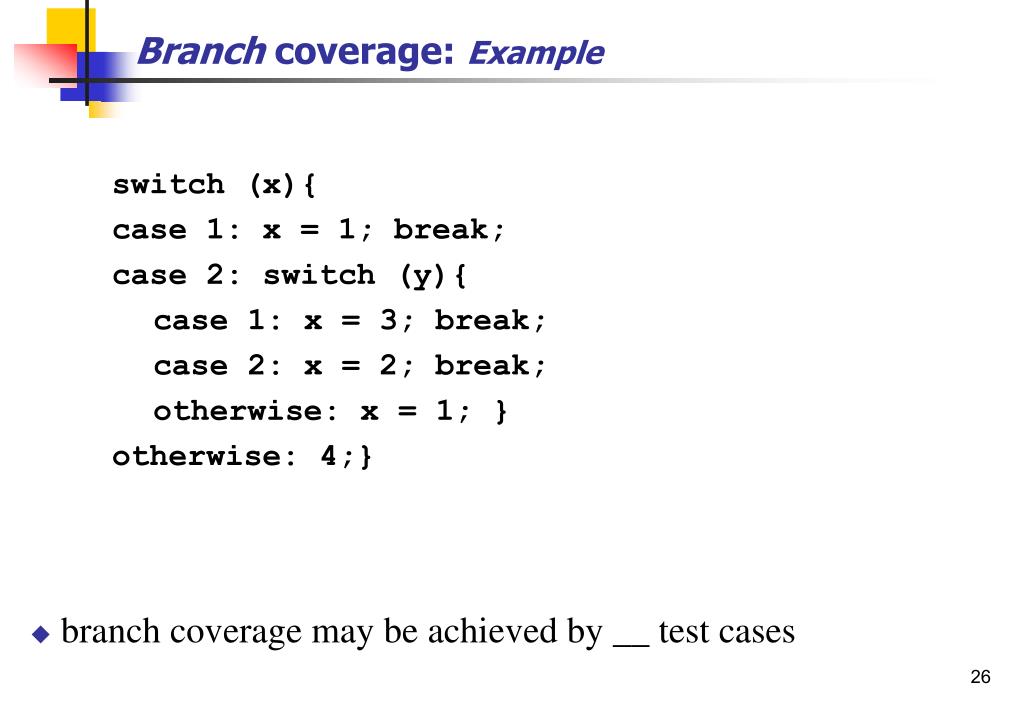 Branch coverage: Example

switch (x){
case 1: x = 1; break;
case 2: switch (y){
  case 1: x = 3; break;
  case 2: x = 2; break;
  otherwise: x = 1; }
otherwise: 4;}

◆ branch coverage may be achieved by __ test cases

26